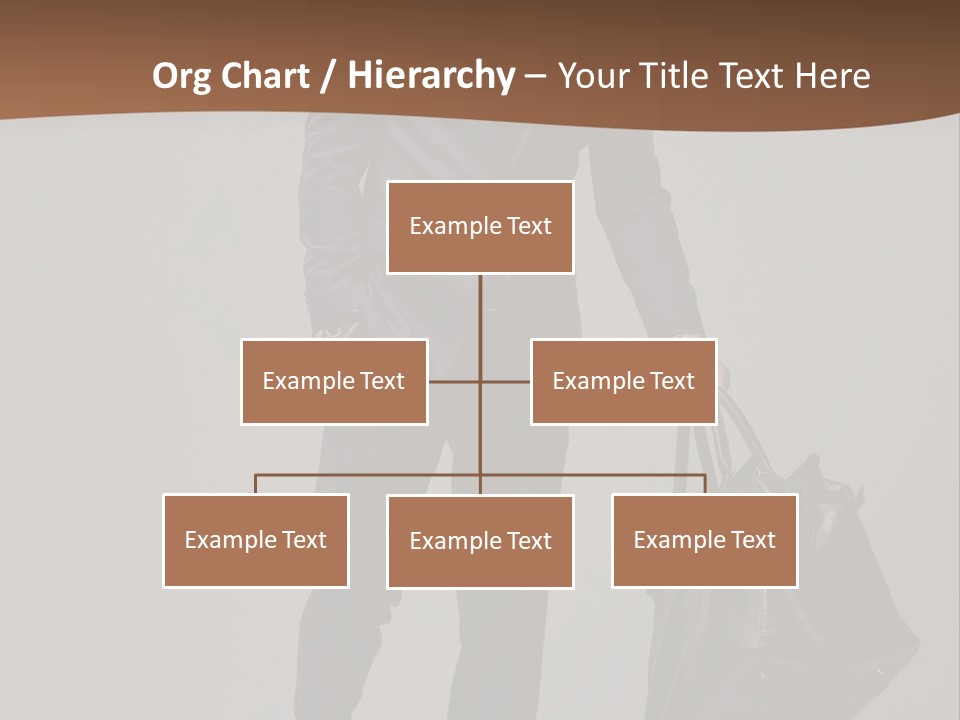 Org Chart / Hierarchy – Your Title Text Here

Example Text

Example Text

Example Text

Example Text

Example Text

Example Text